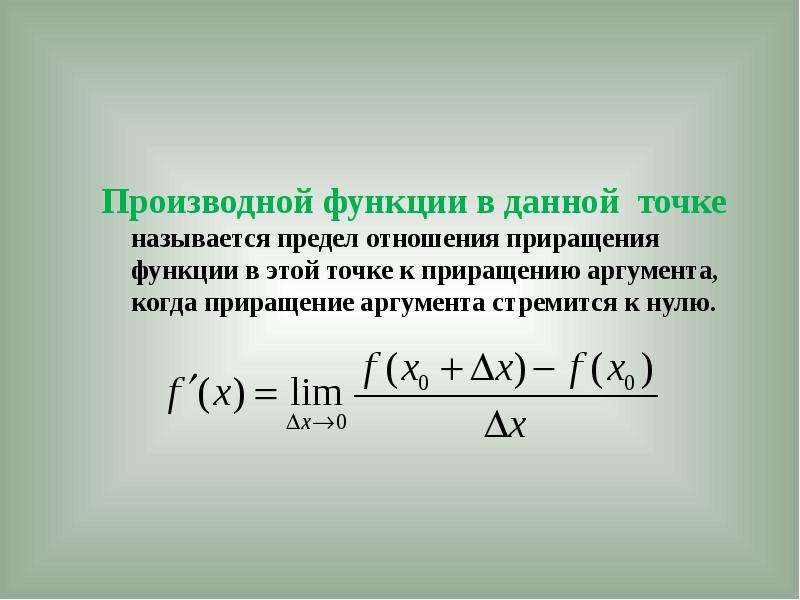 Производной функции в данной точке называется предел отношения приращения функции в этой точке к приращению аргумента, когда приращение аргумента стремится к нулю.

$f'(x) = \lim_{\Delta x \to 0} \frac{f(x_0 + \Delta x) - f(x_0)}{\Delta x}$